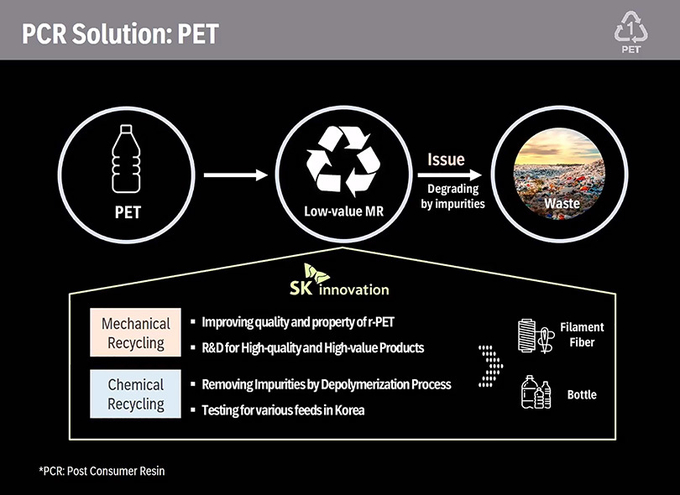 PCR Solution: PET

1
PET

PET

Low-value MR

Issue
Degrading by impurities

Waste

SK innovation

Mechanical Recycling
▪ Improving quality and property of r-PET
▪ R&D for High-quality and High-value Products

Chemical Recycling
▪ Removing Impurities by Depolymerization Process
▪ Testing for various feeds in Korea

Filament Fiber

Bottle

*PCR: Post Consumer Resin